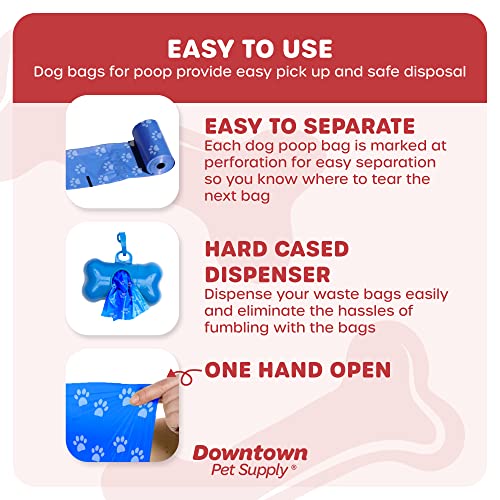 EASY TO USE
Dog bags for poop provide easy pick up and safe disposal

EASY TO SEPARATE
Each dog poop bag is marked at perforation for easy separation so you know where to tear the next bag

HARD CASED DISPENSER
Dispense your waste bags easily and eliminate the hassles of fumbling with the bags

ONE HAND OPEN

Downtown
Pet Supply®